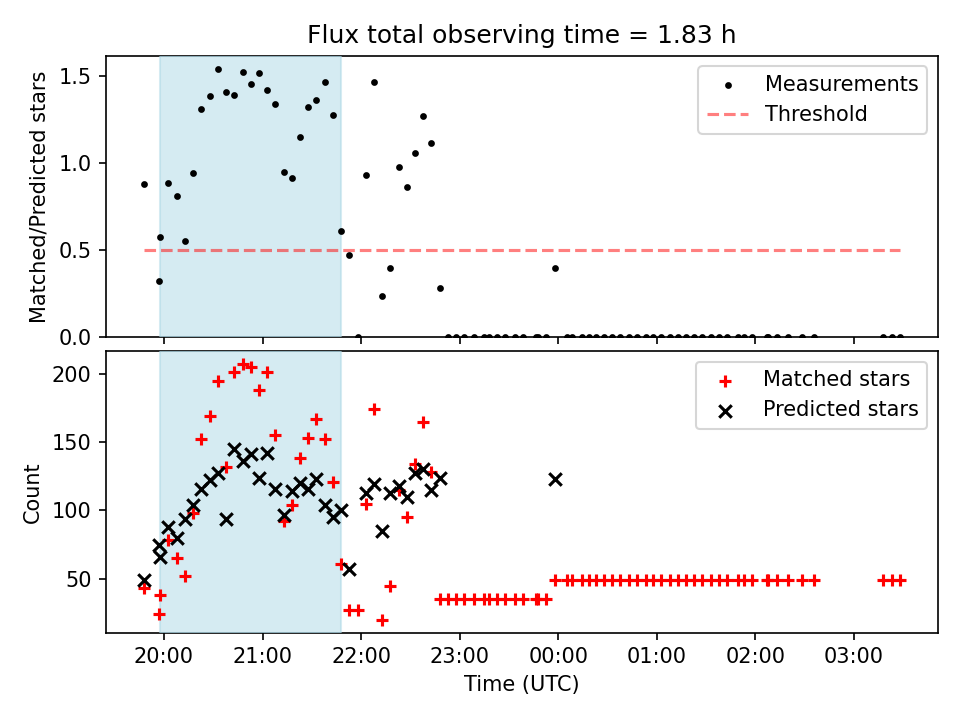 Flux total observing time = 1.83 h

Matched/Predicted stars

1.5
1.0
0.5
0.0

Measurements
Threshold

Count

200
150
100
50

Matched stars
Predicted stars

20:00
21:00
22:00
23:00
00:00
01:00
02:00
03:00

Time (UTC)